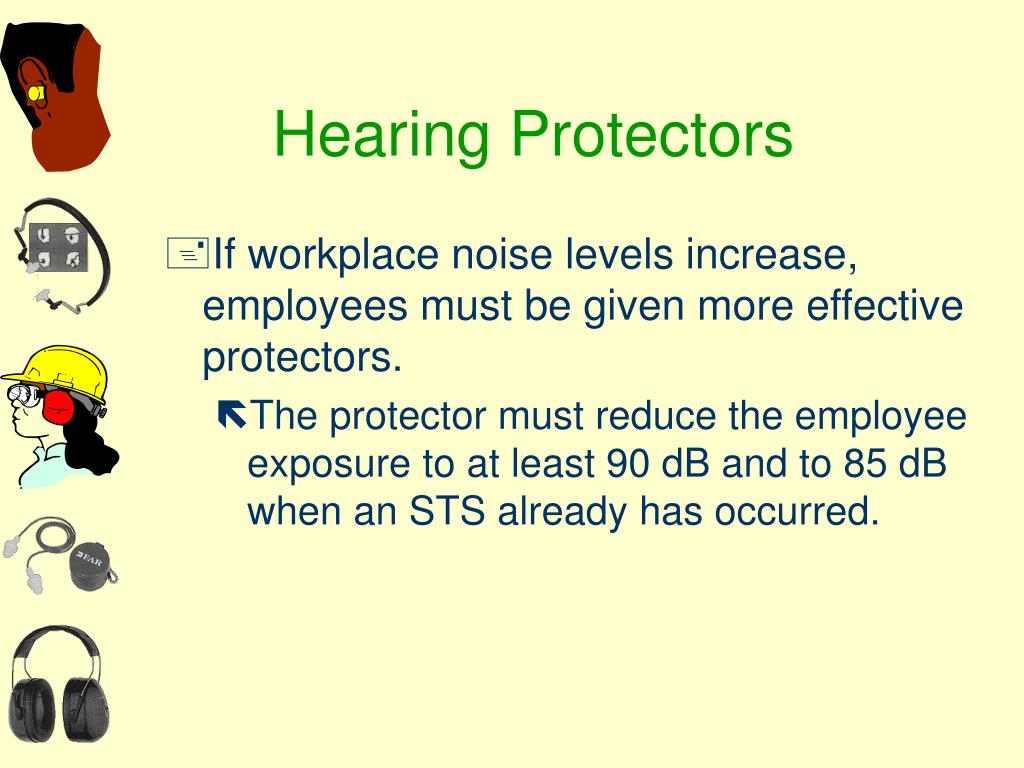 Hearing Protectors

If workplace noise levels increase, employees must be given more effective protectors.

The protector must reduce the employee exposure to at least 90 dB and to 85 dB when an STS already has occurred.

EAR